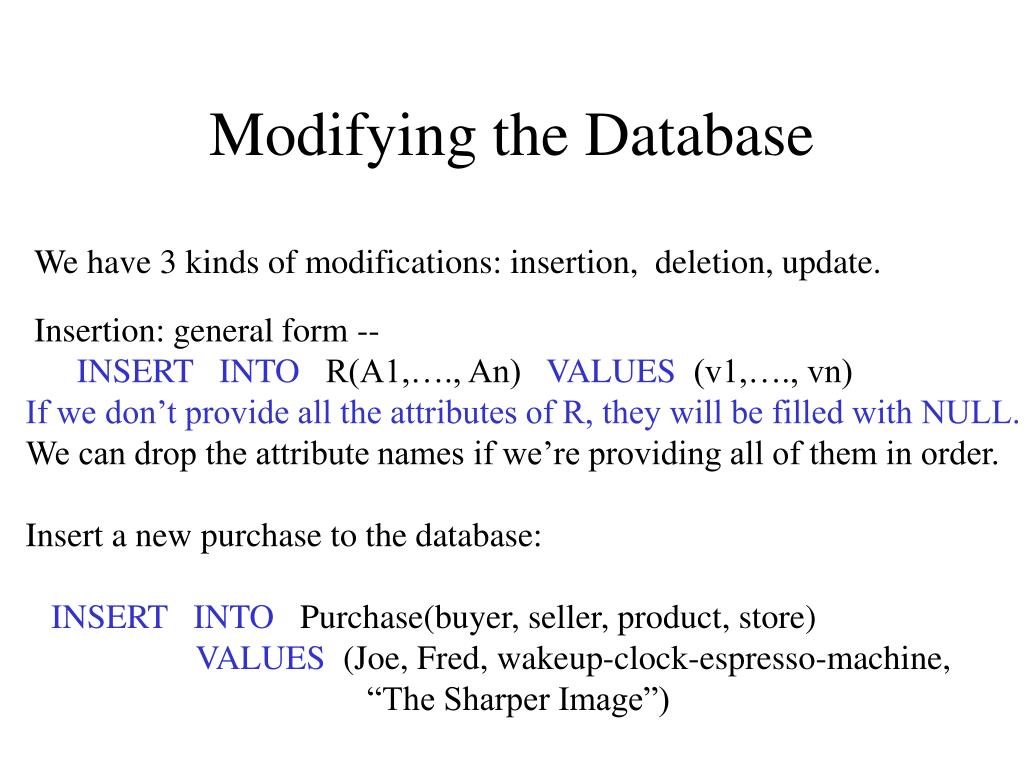 Modifying the Database

We have 3 kinds of modifications: insertion, deletion, update.

Insertion: general form --
INSERT INTO R(A1,…., An) VALUES (v1,…., vn)
If we don’t provide all the attributes of R, they will be filled with NULL.
We can drop the attribute names if we’re providing all of them in order.

Insert a new purchase to the database:

INSERT INTO Purchase(buyer, seller, product, store)
VALUES (Joe, Fred, wakeup-clock-espresso-machine, “The Sharper Image”)